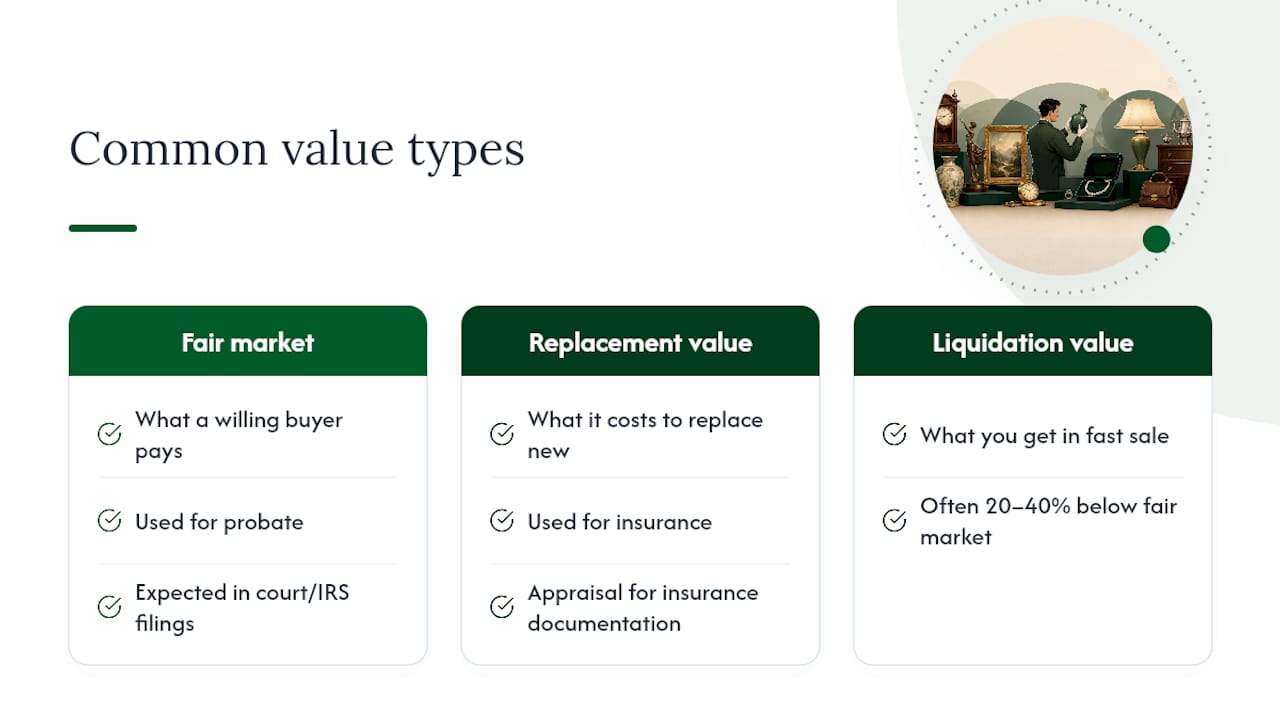 Common value types

Fair market

What a willing buyer pays

Used for probate

Expected in court/IRS filings

Replacement value

What it costs to replace new

Used for insurance

Appraisal for insurance documentation

Liquidation value

What you get in fast sale

Often 20–40% below fair market